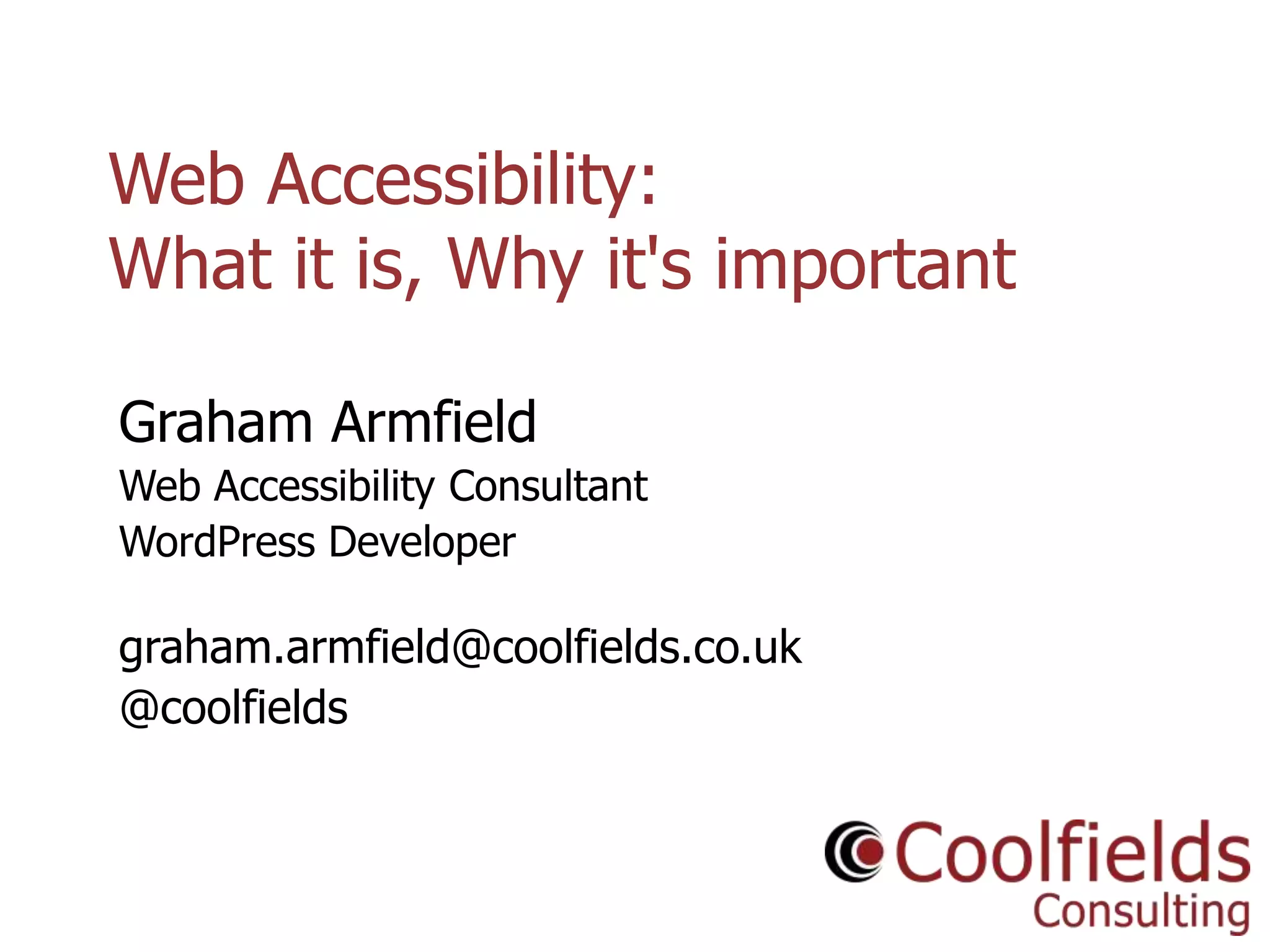 Web Accessibility:
What it is, Why it's important

Graham Armfield
Web Accessibility Consultant
WordPress Developer

graham.armfield@coolfields.co.uk
@coolfields

Coolfields
Consulting